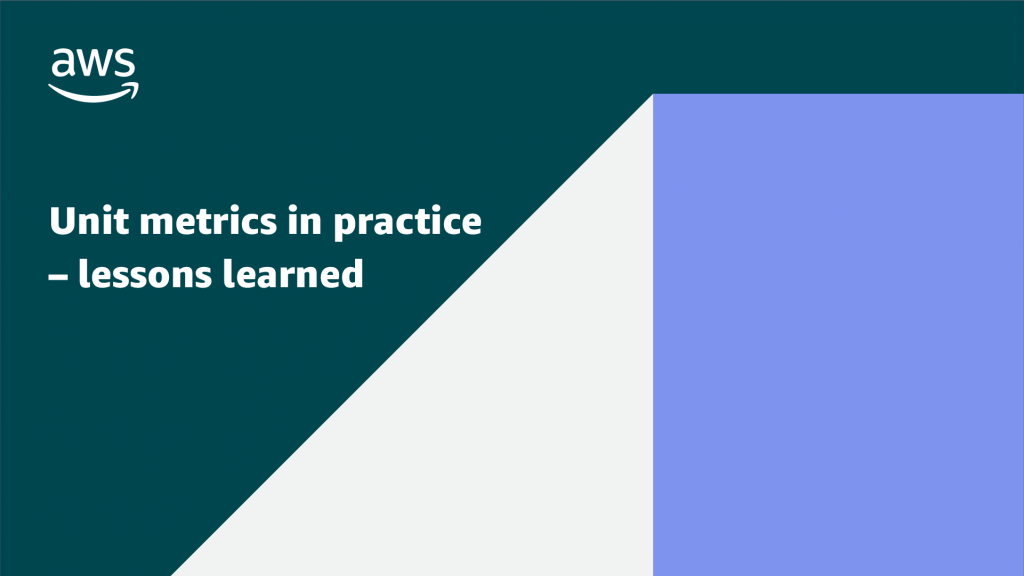 aws

Unit metrics in practice – lessons learned